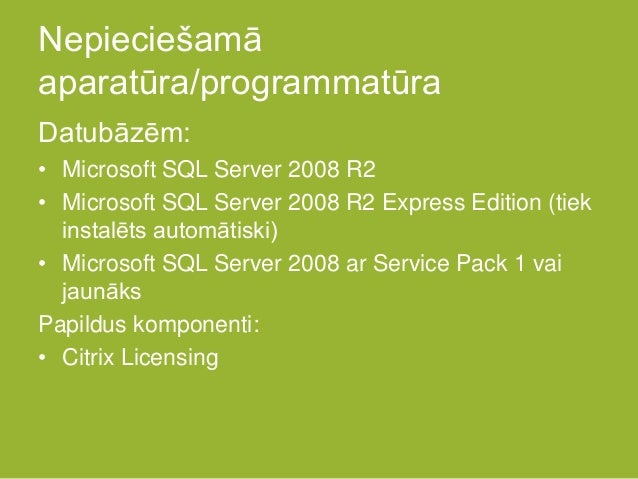 Nepieciešamā aparatūra/programmatūra

Datubāzēm:

• Microsoft SQL Server 2008 R2
• Microsoft SQL Server 2008 R2 Express Edition (tiek instalēts automātiski)
• Microsoft SQL Server 2008 ar Service Pack 1 vai jaunāks

Papildus komponenti:

• Citrix Licensing